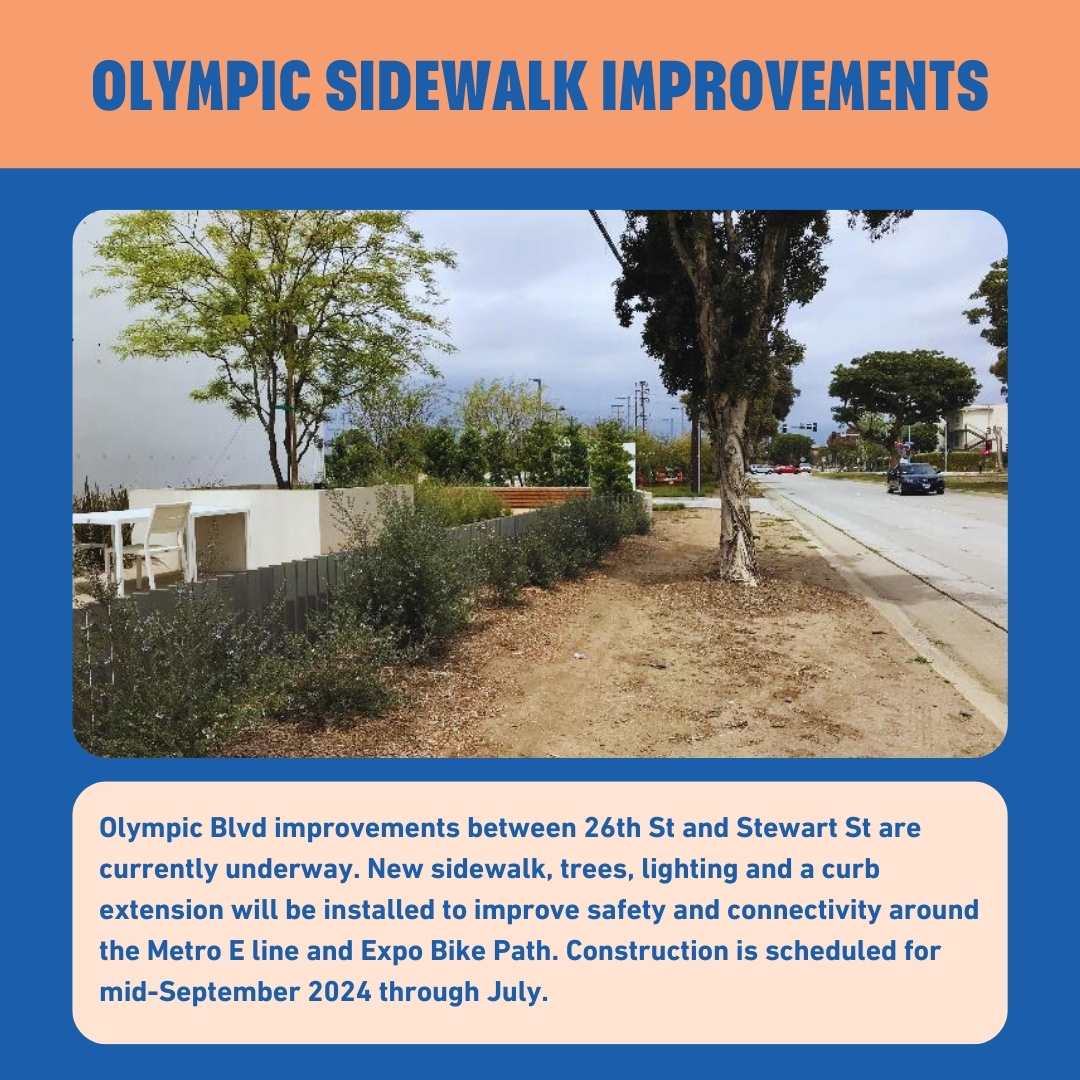 OLYMPIC SIDEWALK IMPROVEMENTS

Olympic Blvd improvements between 26th St and Stewart St are currently underway. New sidewalk, trees, lighting and a curb extension will be installed to improve safety and connectivity around the Metro E line and Expo Bike Path. Construction is scheduled for mid-September 2024 through July.